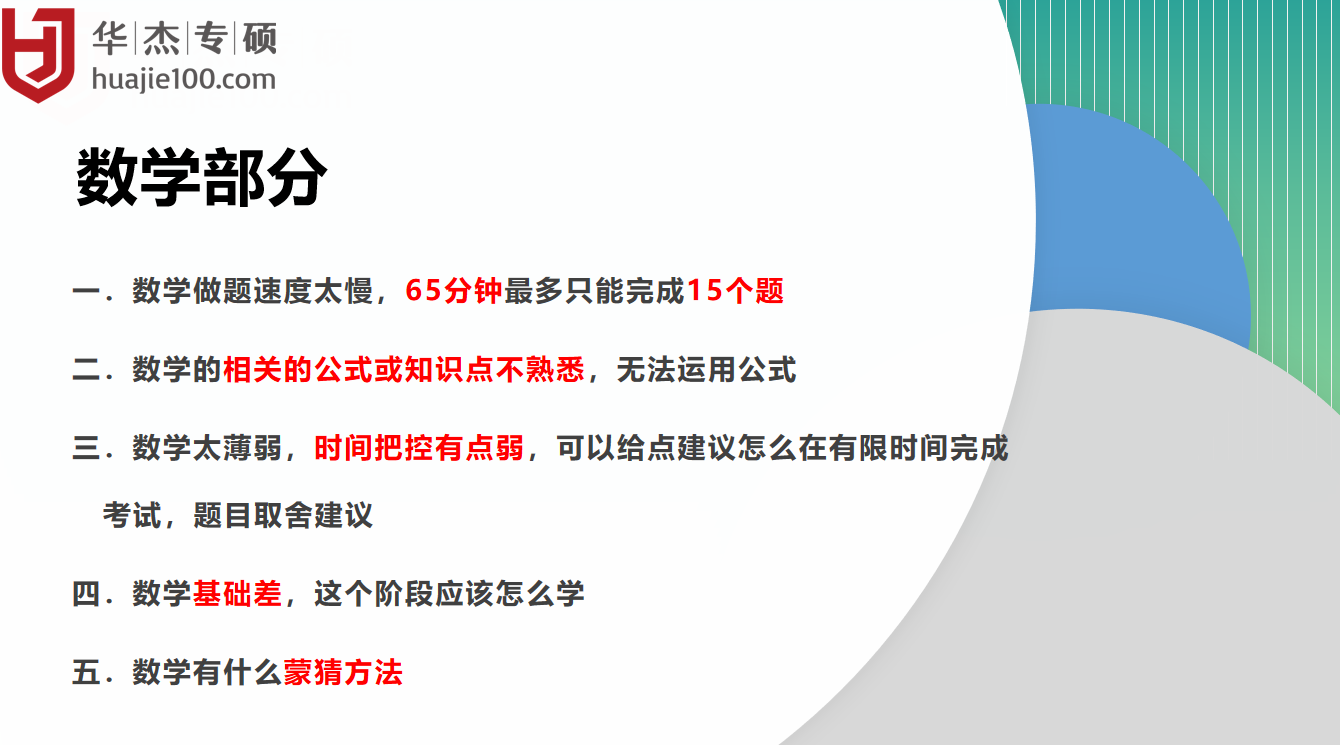 华|杰|专|硕
huajie100.com

数学部分

一．数学做题速度太慢，65分钟最多只能完成15个题

二．数学的相关的公式或知识点不熟悉，无法运用公式

三．数学太薄弱，时间把控有点弱，可以给点建议怎么在有限时间完成考试，题目取舍建议

四．数学基础差，这个阶段应该怎么学

五．数学有什么蒙猜方法